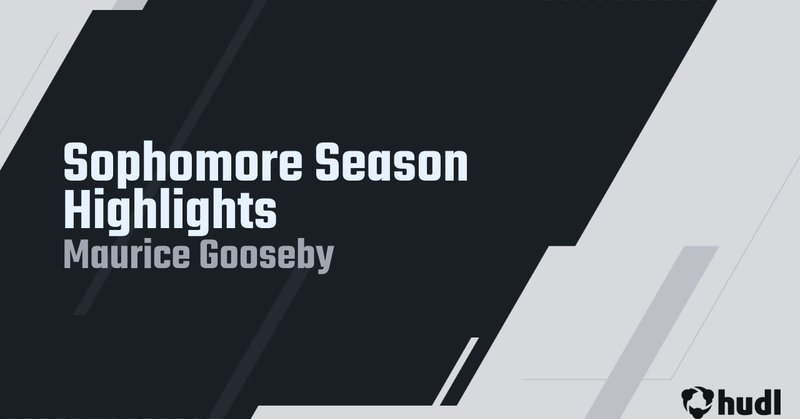 Sophomore Season Highlights
Maurice Gooseby

hudl